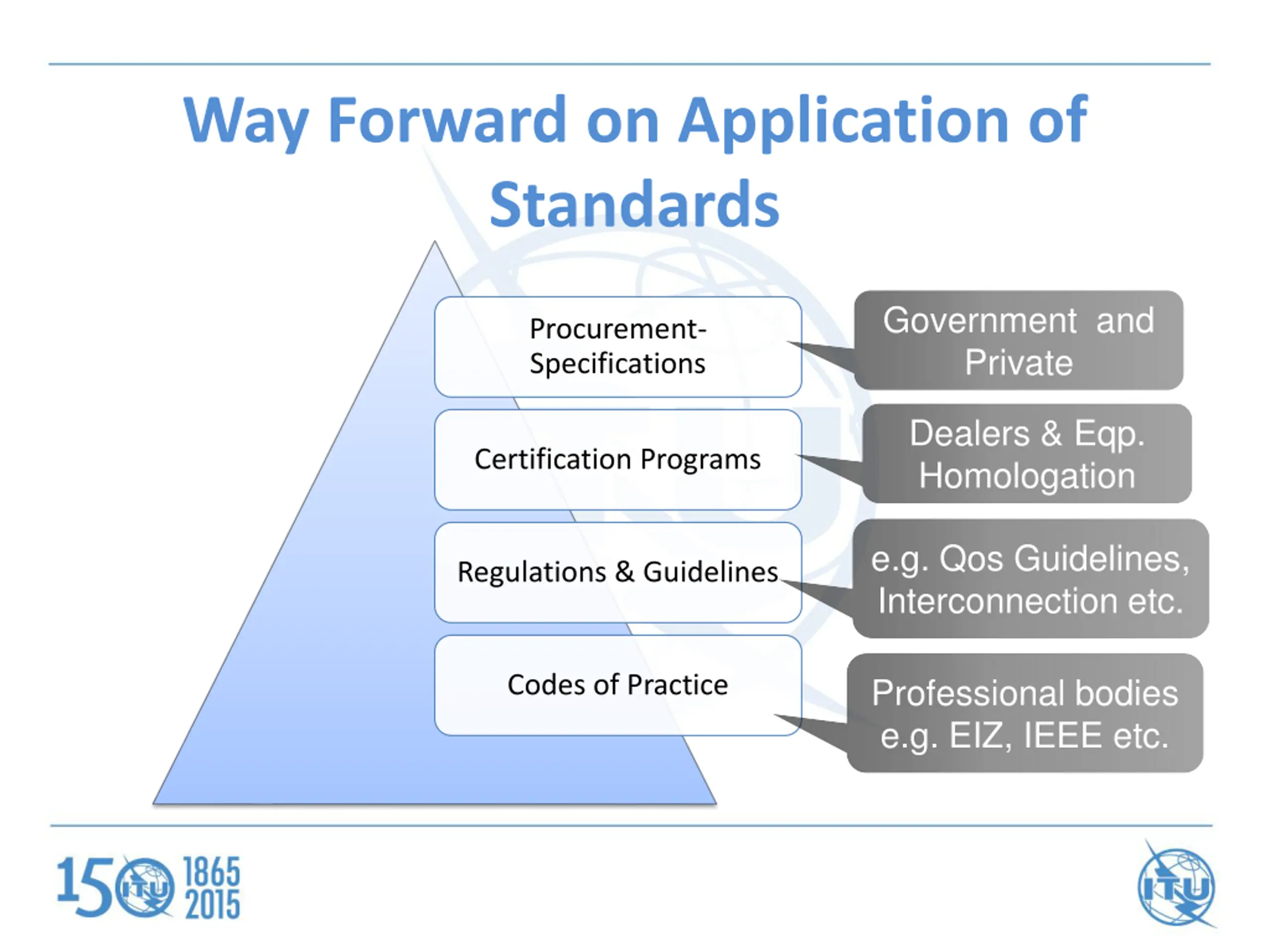 Way Forward on Application of Standards

Procurement-Specifications

Government and Private

Certification Programs

Dealers & Eqp. Homologation

Regulations & Guidelines

e.g. Qos Guidelines, Interconnection etc.

Codes of Practice

Professional bodies e.g. EIZ, IEEE etc.

150 ITU 1865 2015

ITU